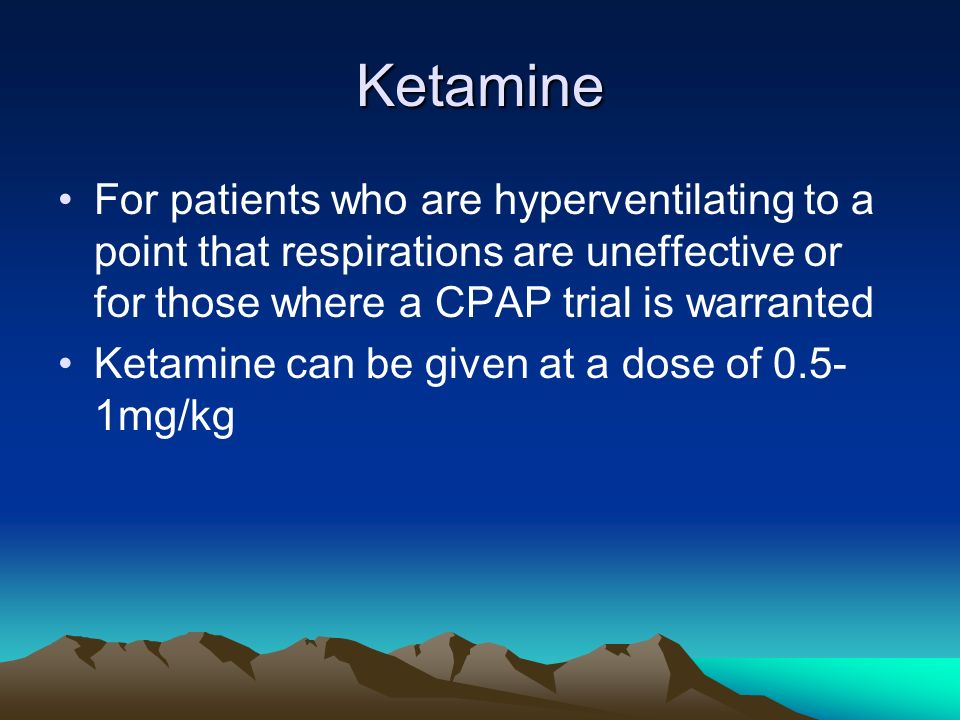 Ketamine

• For patients who are hyperventilating to a point that respirations are uneffective or for those where a CPAP trial is warranted

• Ketamine can be given at a dose of 0.5-1mg/kg